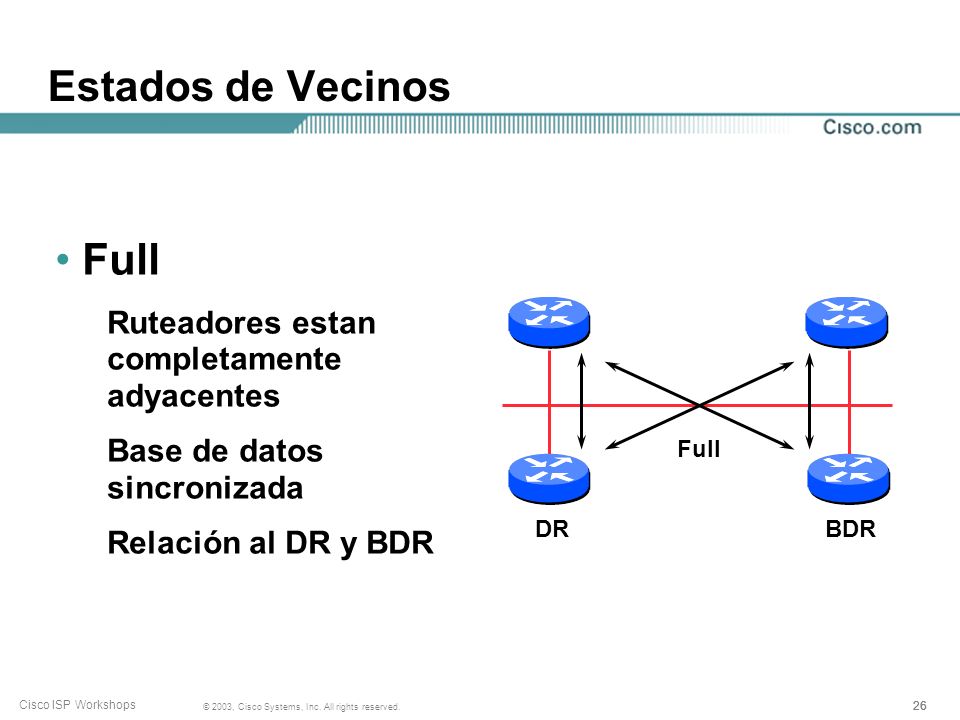 Estados de Vecinos

Cisco.com

• Full

Ruteadores estan completamente adyacentes

Base de datos sincronizada

Relación al DR y BDR

Full

DR

BDR

Cisco ISP Workshops

© 2003, Cisco Systems, Inc. All rights reserved.

26